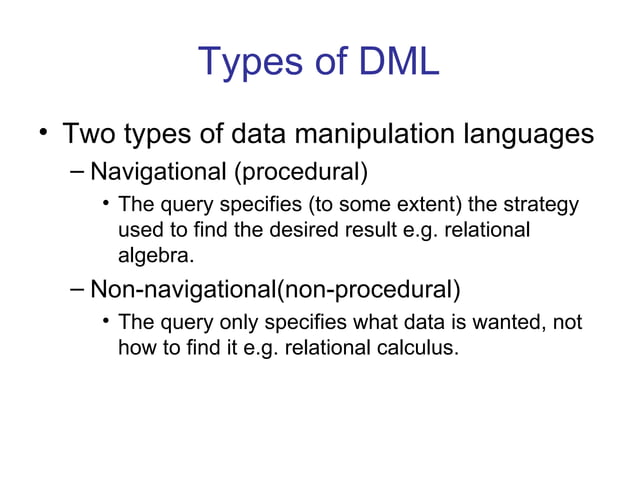 Types of DML

• Two types of data manipulation languages
– Navigational (procedural)
• The query specifies (to some extent) the strategy used to find the desired result e.g. relational algebra.
– Non-navigational(non-procedural)
• The query only specifies what data is wanted, not how to find it e.g. relational calculus.